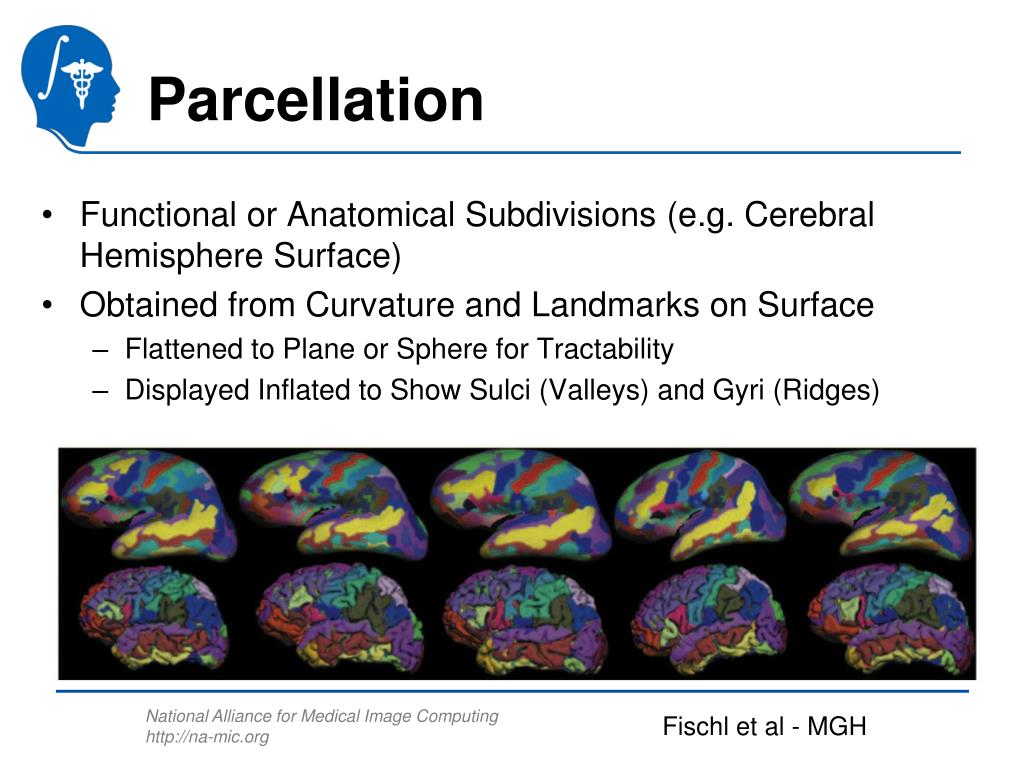 Parcellation

• Functional or Anatomical Subdivisions (e.g. Cerebral Hemisphere Surface)
• Obtained from Curvature and Landmarks on Surface
– Flattened to Plane or Sphere for Tractability
– Displayed Inflated to Show Sulci (Valleys) and Gyri (Ridges)

National Alliance for Medical Image Computing
http://na-mic.org

Fischl et al - MGH